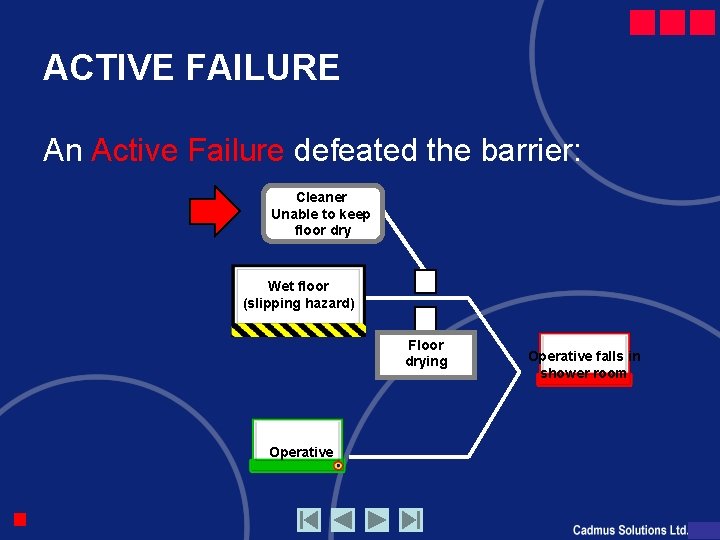 ACTIVE FAILURE

An Active Failure defeated the barrier:

Cleaner Unable to keep floor dry

Wet floor (slipping hazard)

Floor drying

Operative falls in shower room

Operative

Cadmus Solutions Ltd.